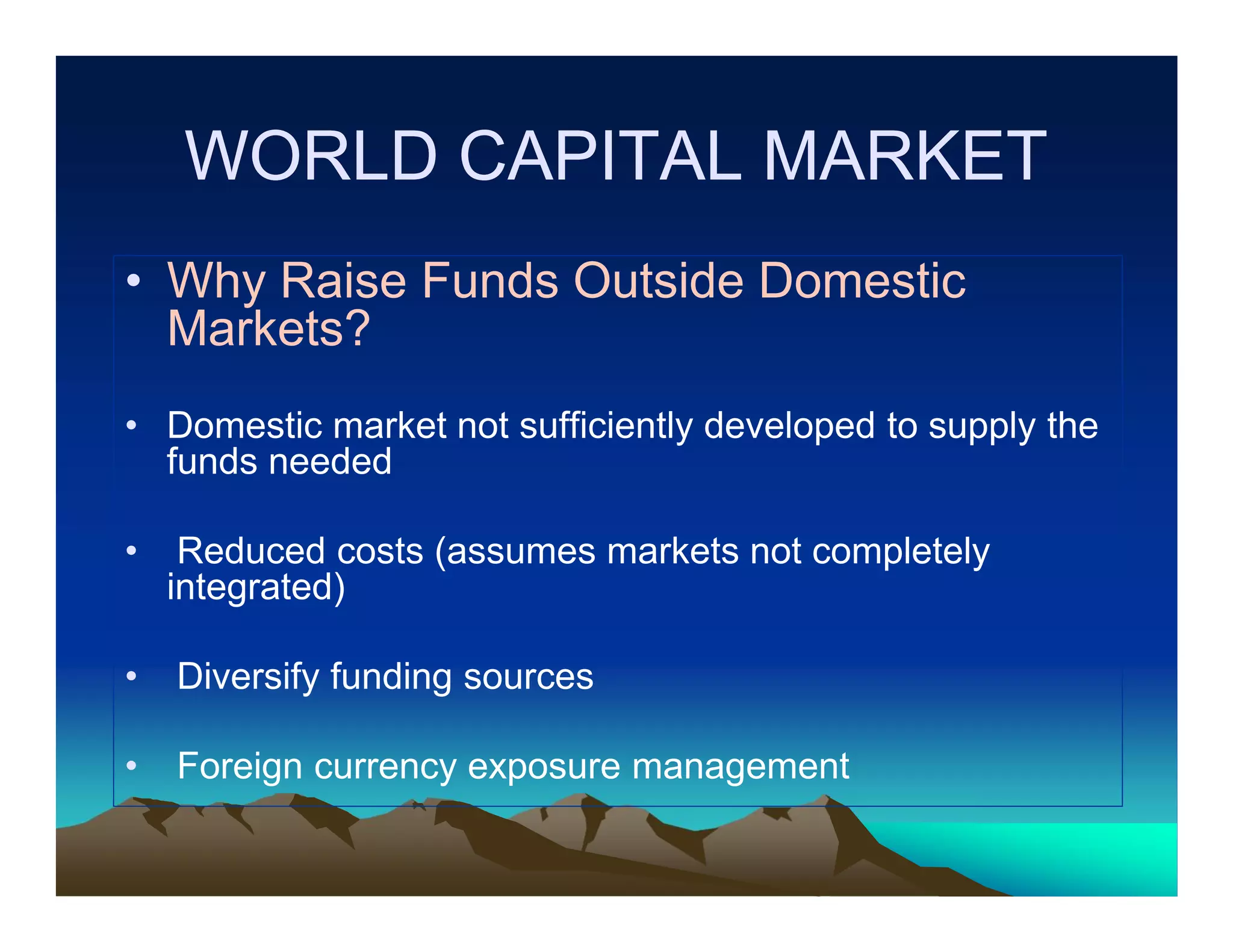 WORLD CAPITAL MARKET

• Why Raise Funds Outside Domestic Markets?

• Domestic market not sufficiently developed to supply the funds needed

• Reduced costs (assumes markets not completely integrated)

• Diversify funding sources

• Foreign currency exposure management